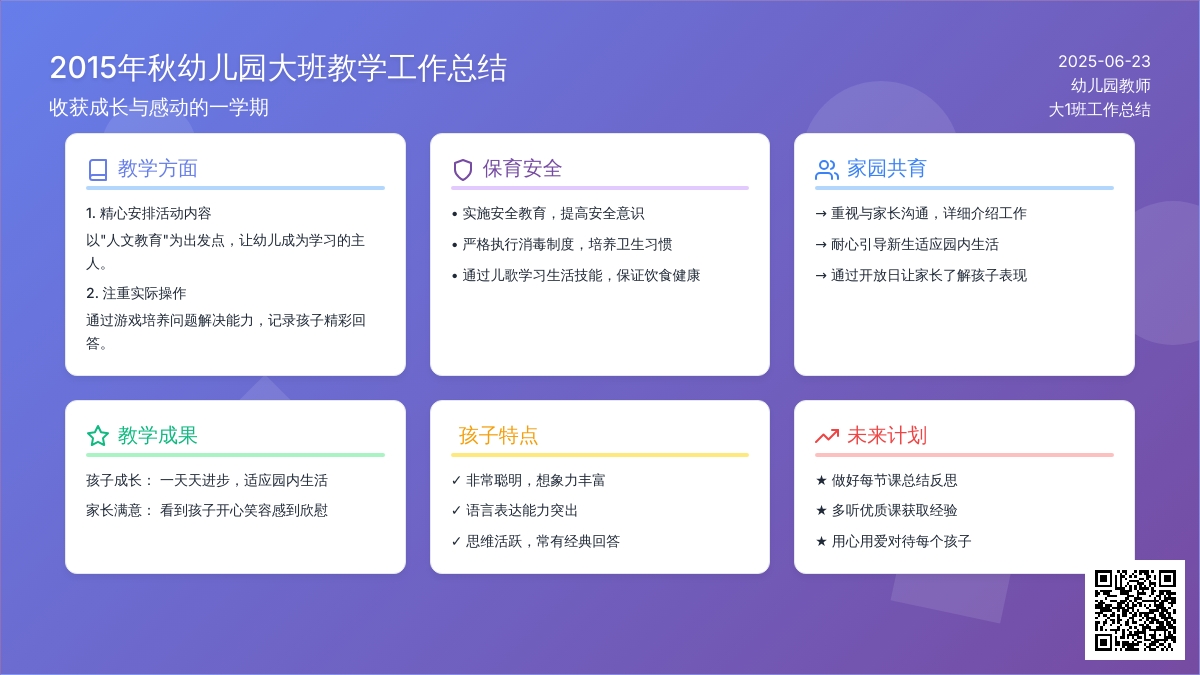 2015年秋幼儿园大班教学工作总结

收获成长与感动的一学期

2025-06-23
幼儿园教师
大1班工作总结

教学方面

1. 精心安排活动内容

以"人文教育"为出发点，让幼儿成为学习的主人。

2. 注重实际操作

通过游戏培养问题解决能力，记录孩子精彩回答。

保育安全

• 实施安全教育，提高安全意识
• 严格执行消毒制度，培养卫生习惯
• 通过儿歌学习生活技能，保证饮食健康

家园共育

→ 重视与家长沟通，详细介绍工作
→ 耐心引导新生适应园内生活
→ 通过开放日让家长了解孩子表现

教学成果

孩子成长： 一天天进步，适应园内生活

家长满意： 看到孩子开心笑容感到欣慰

孩子特点

✓ 非常聪明，想象力丰富
✓ 语言表达能力突出
✓ 思维活跃，常有经典回答

未来计划

★ 做好每节课总结反思
★ 多听优质课获取经验
★ 用心用爱对待每个孩子